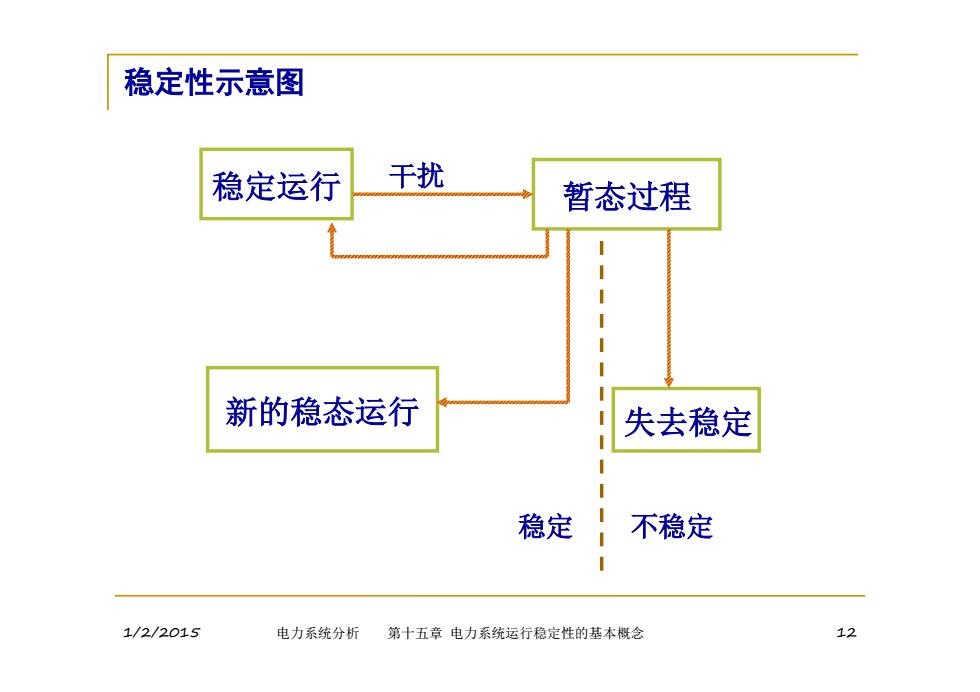 稳定性示意图

稳定运行

干扰

暂态过程

新的稳态运行

失去稳定

稳定

不稳定

1/2/2015　电力系统分析　第十五章 电力系统运行稳定性的基本概念　12